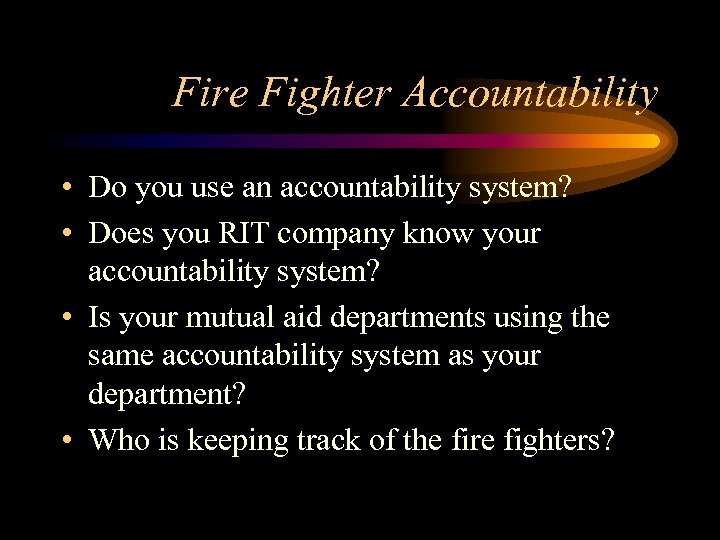 Fire Fighter Accountability

• Do you use an accountability system?
• Does you RIT company know your accountability system?
• Is your mutual aid departments using the same accountability system as your department?
• Who is keeping track of the fire fighters?